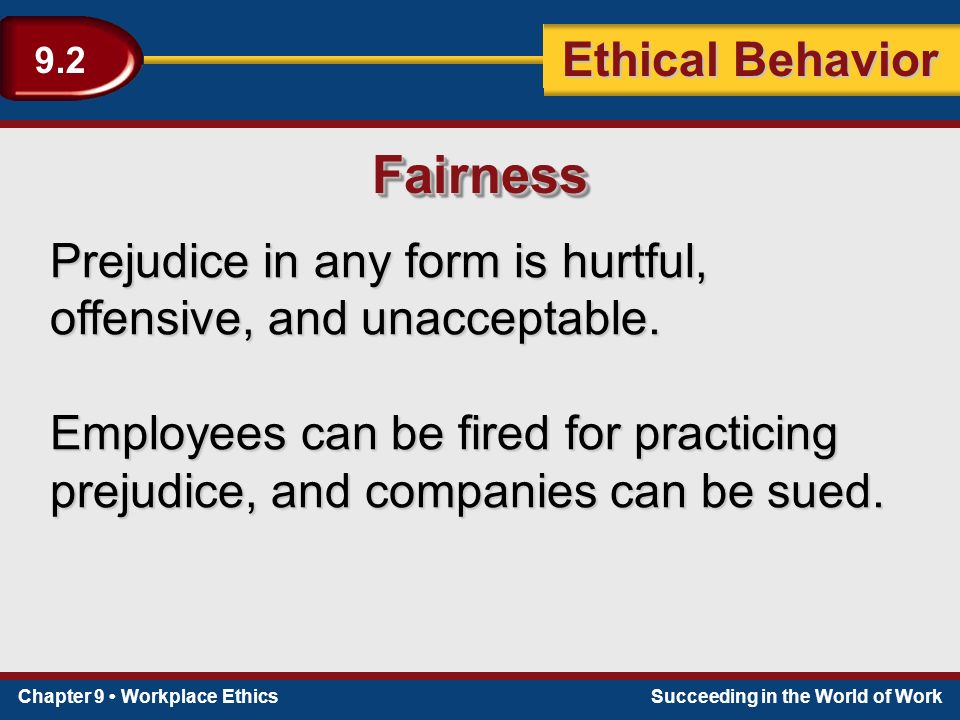 9.2

Ethical Behavior

Fairness

Prejudice in any form is hurtful, offensive, and unacceptable.

Employees can be fired for practicing prejudice, and companies can be sued.

Chapter 9 • Workplace Ethics

Succeeding in the World of Work